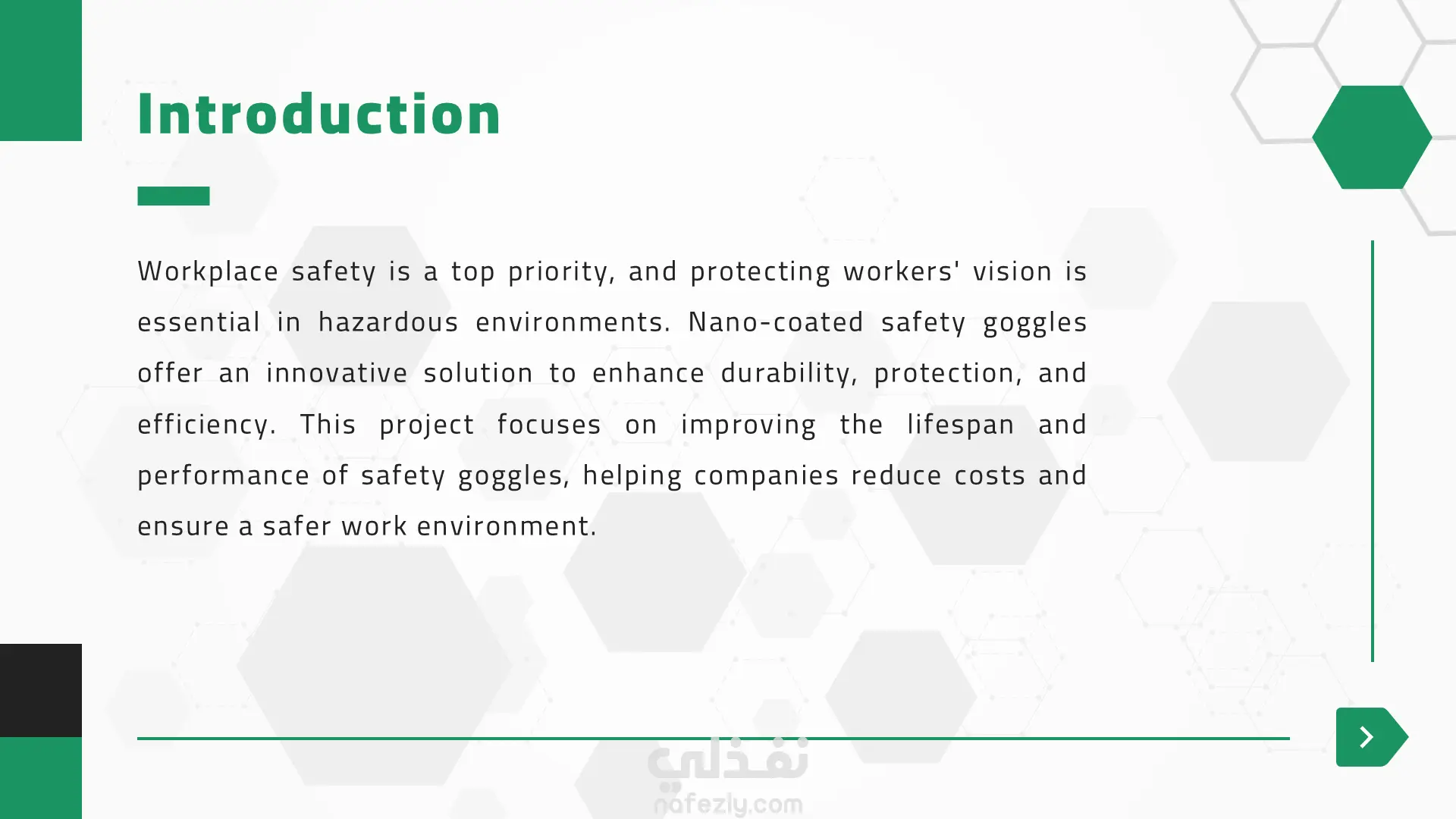 Introduction

Workplace safety is a top priority, and protecting workers' vision is essential in hazardous environments. Nano-coated safety goggles offer an innovative solution to enhance durability, protection, and efficiency. This project focuses on improving the lifespan and performance of safety goggles, helping companies reduce costs and ensure a safer work environment.

نفذلي
nafezly.com